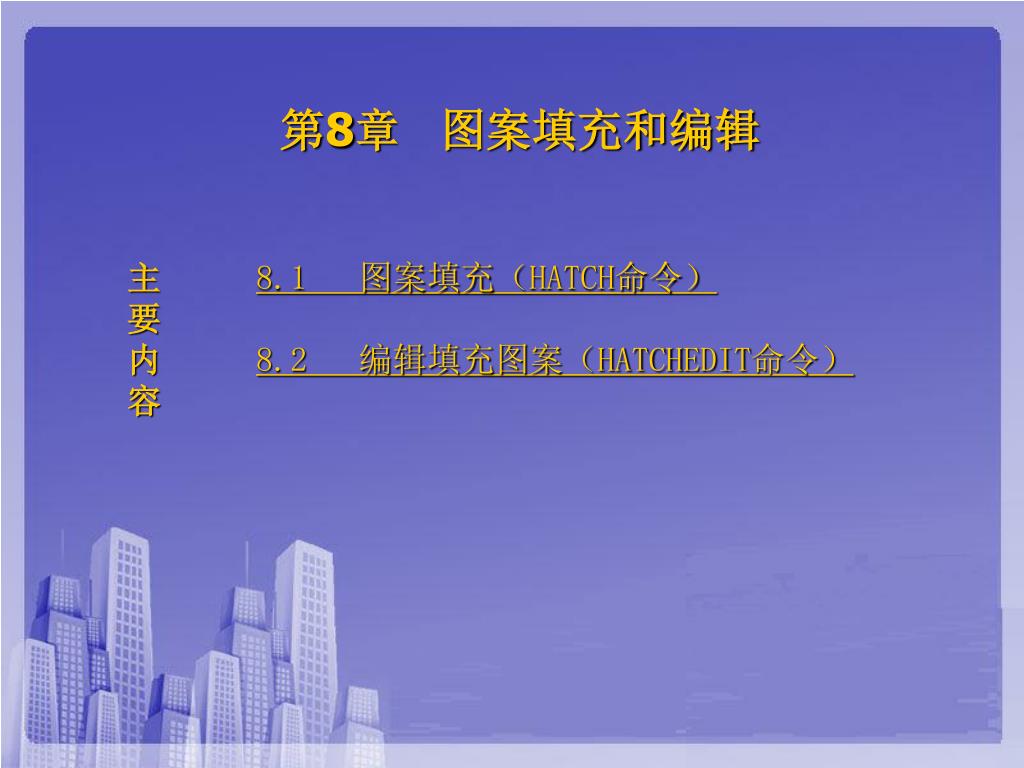 第8章　图案填充和编辑

主要内容

8.1　图案填充（HATCH命令）

8.2　编辑填充图案（HATCHEDIT命令）